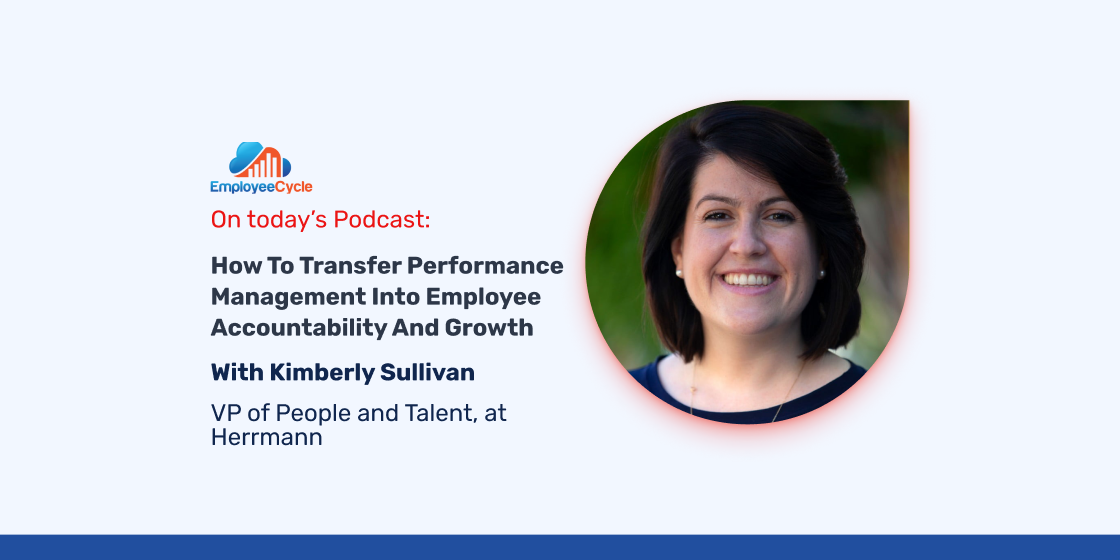 EmployeeCycle

On today's Podcast:

How To Transfer Performance Management Into Employee Accountability And Growth

With Kimberly Sullivan

VP of People and Talent, at Herrmann